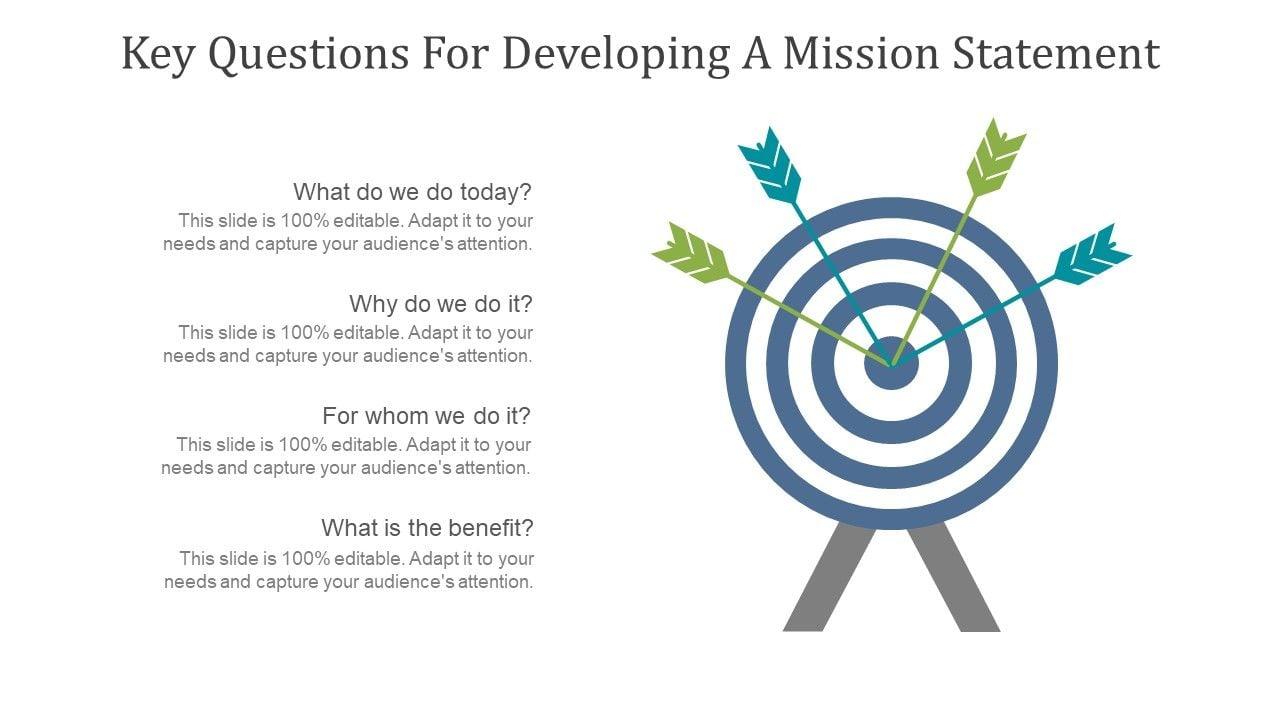 Key Questions For Developing A Mission Statement

What do we do today?
This slide is 100% editable. Adapt it to your needs and capture your audience's attention.

Why do we do it?
This slide is 100% editable. Adapt it to your needs and capture your audience's attention.

For whom we do it?
This slide is 100% editable. Adapt it to your needs and capture your audience's attention.

What is the benefit?
This slide is 100% editable. Adapt it to your needs and capture your audience's attention.